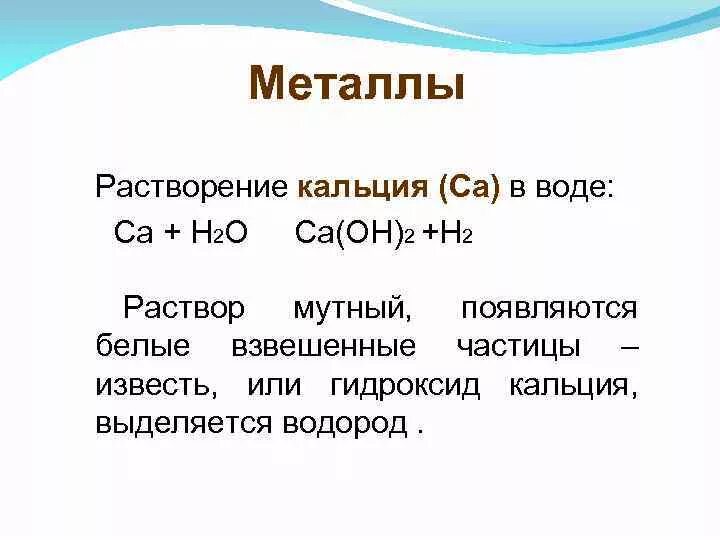 Металлы

Растворение кальция (Ca) в воде:

$Ca + H_2O \quad Ca(OH)_2 + H_2$

Раствор мутный, появляются белые взвешенные частицы – известь, или гидроксид кальция, выделяется водород .